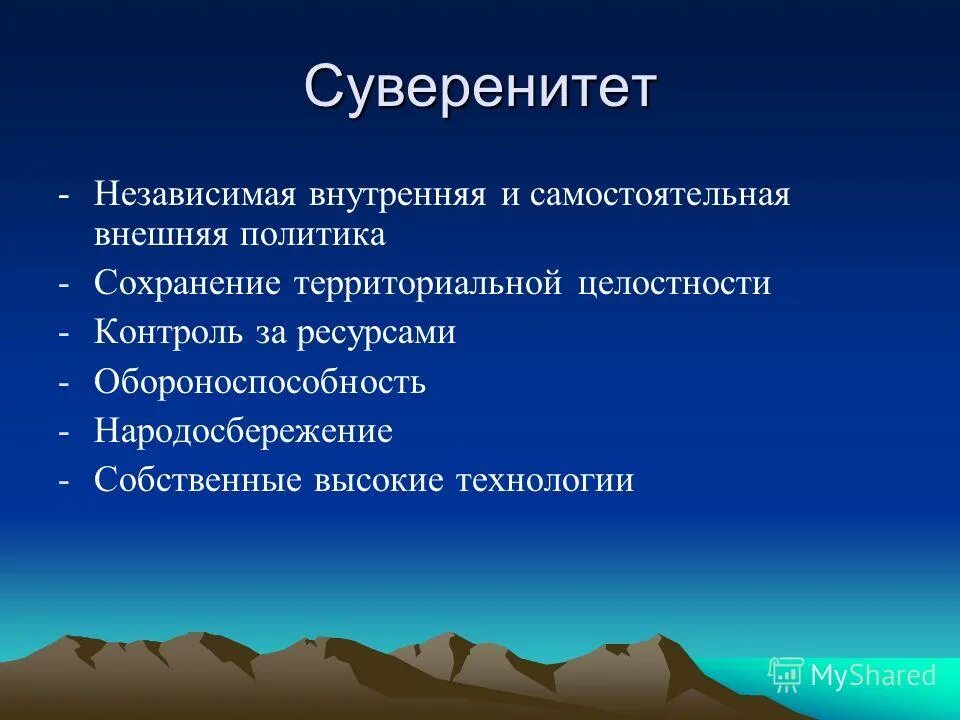 Суверенитет

- Независимая внутренняя и самостоятельная внешняя политика
- Сохранение территориальной целостности
- Контроль за ресурсами
- Обороноспособность
- Народосбережение
- Собственные высокие технологии

MyShared